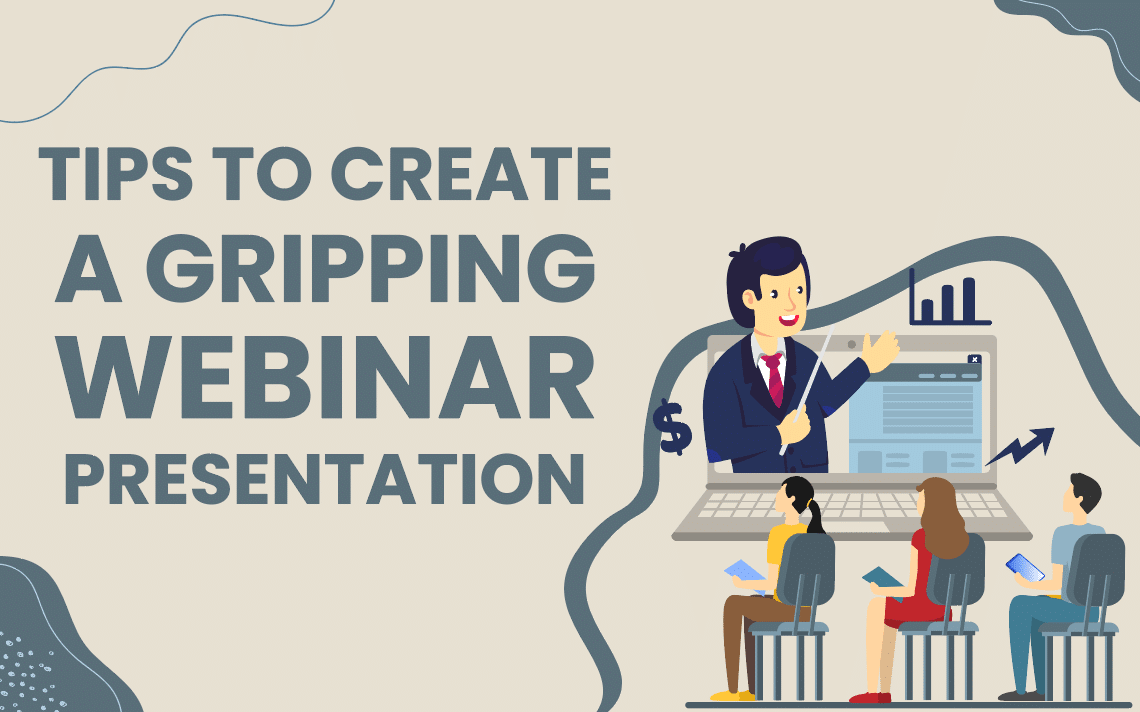 TIPS TO CREATE
A GRIPPING
WEBINAR
PRESENTATION

$